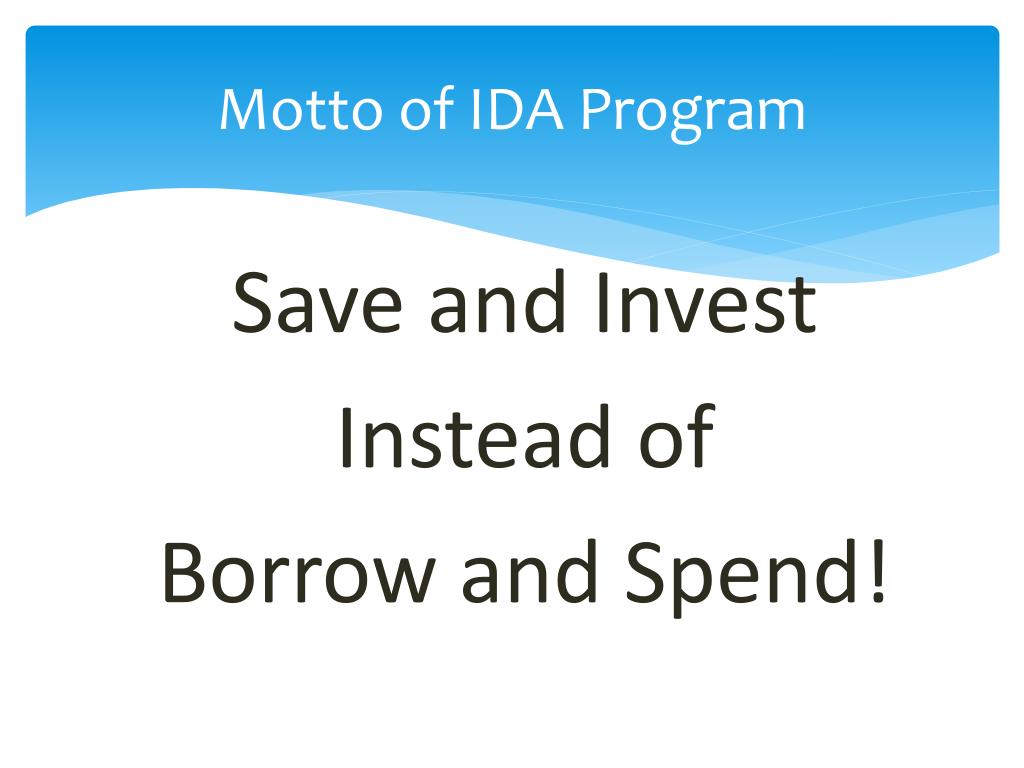 Motto of IDA Program

Save and Invest
Instead of
Borrow and Spend!